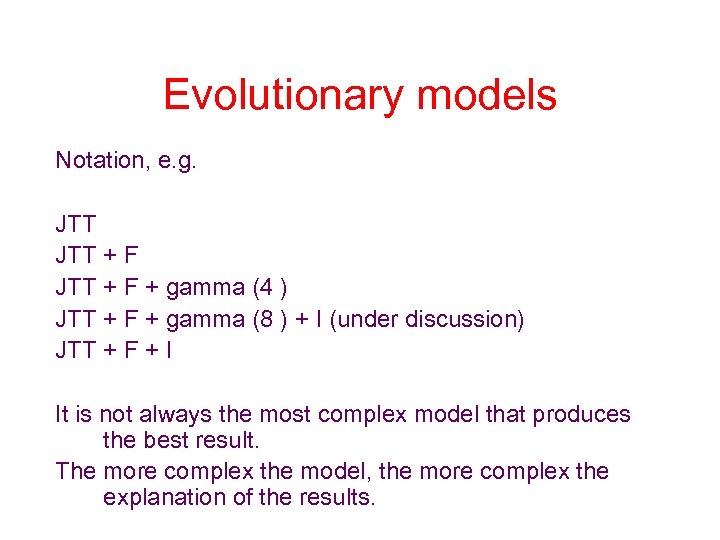 Evolutionary models

Notation, e.g.

JTT
JTT + F
JTT + F + gamma (4 )
JTT + F + gamma (8 ) + I (under discussion)
JTT + F + I

It is not always the most complex model that produces the best result.

The more complex the model, the more complex the explanation of the results.